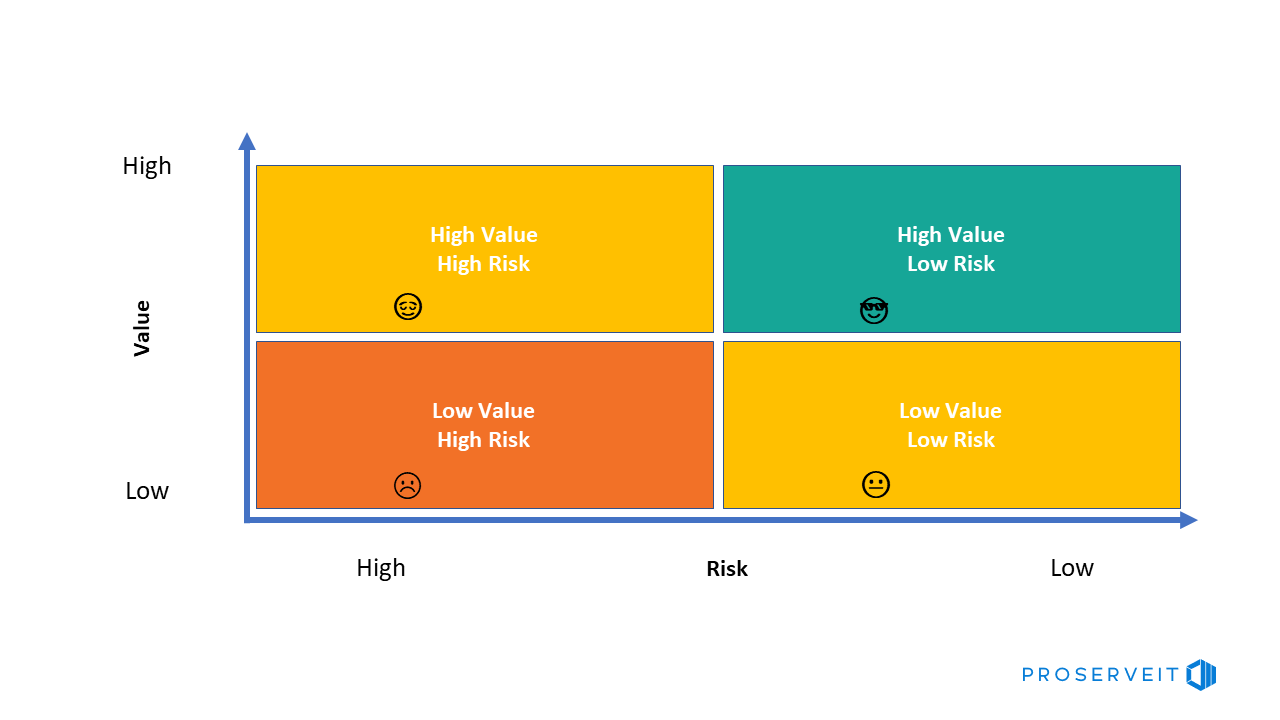 High

Value

Low

High Value
High Risk

High Value
Low Risk

Low Value
High Risk

Low Value
Low Risk

High

Risk

Low

PROSERVEIT